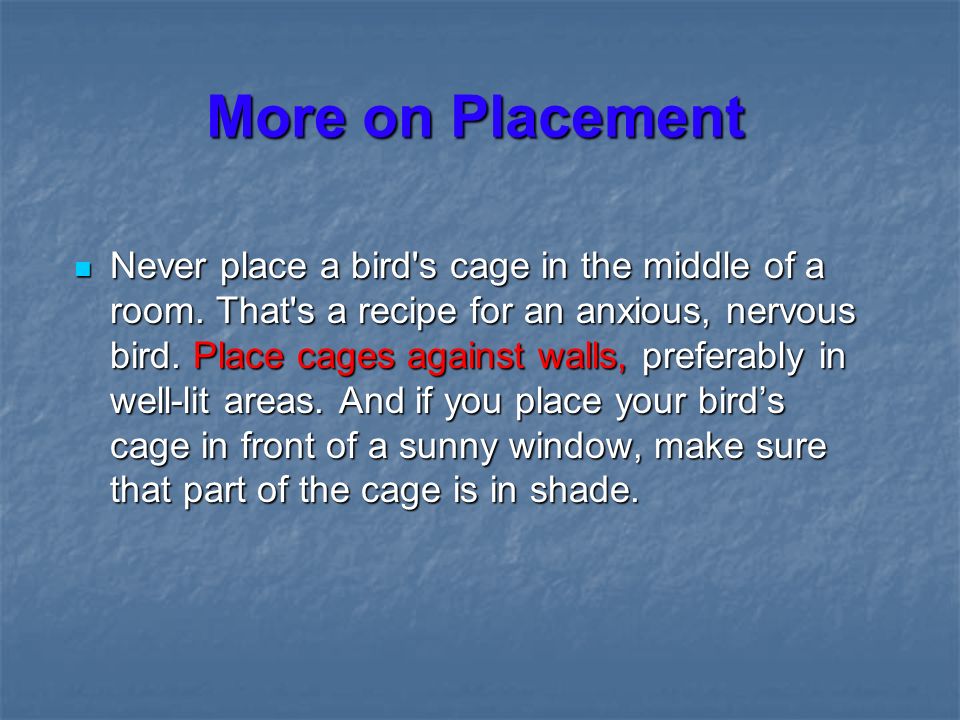 More on Placement

Never place a bird's cage in the middle of a room. That's a recipe for an anxious, nervous bird. Place cages against walls, preferably in well-lit areas. And if you place your bird’s cage in front of a sunny window, make sure that part of the cage is in shade.